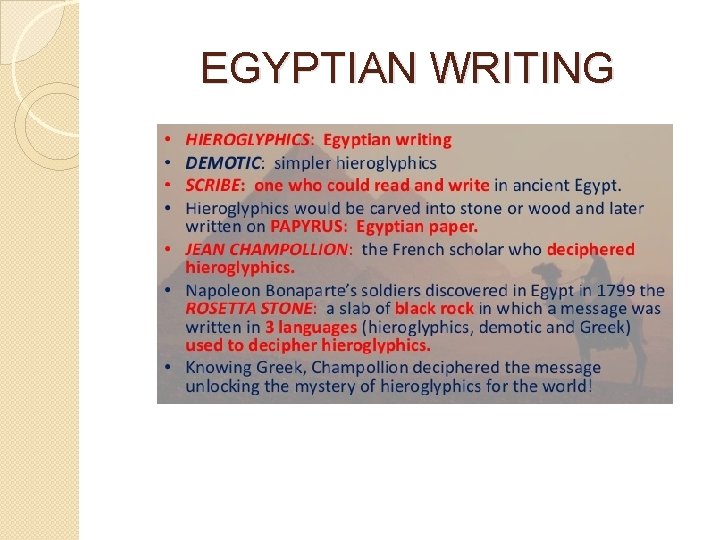 EGYPTIAN WRITING

• HIEROGLYPHICS: Egyptian writing
• DEMOTIC: simpler hieroglyphics
• SCRIBE: one who could read and write in ancient Egypt.
• Hieroglyphics would be carved into stone or wood and later written on PAPYRUS: Egyptian paper.
• JEAN CHAMPOLLION: the French scholar who deciphered hieroglyphics.
• Napoleon Bonaparte's soldiers discovered in Egypt in 1799 the ROSETTA STONE: a slab of black rock in which a message was written in 3 languages (hieroglyphics, demotic and Greek) used to decipher hieroglyphics.
• Knowing Greek, Champollion deciphered the message unlocking the mystery of hieroglyphics for the world!